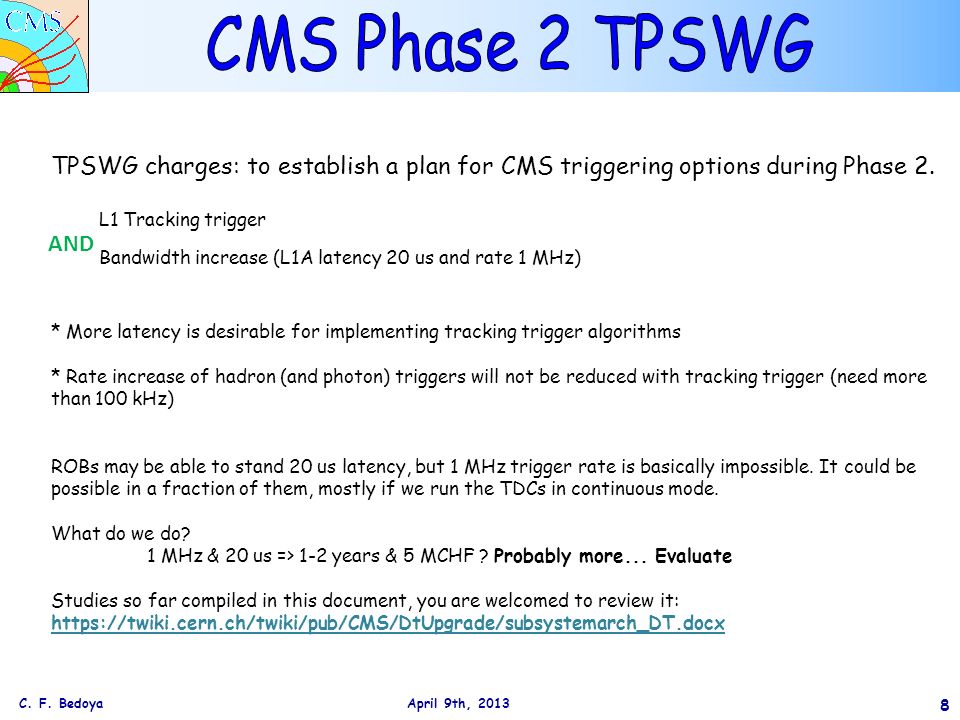 CMS

CMS Phase 2 TPSWG

TPSWG charges: to establish a plan for CMS triggering options during Phase 2.

L1 Tracking trigger
AND
Bandwidth increase (L1A latency 20 us and rate 1 MHz)

* More latency is desirable for implementing tracking trigger algorithms

* Rate increase of hadron (and photon) triggers will not be reduced with tracking trigger (need more than 100 kHz)

ROBs may be able to stand 20 us latency, but 1 MHz trigger rate is basically impossible. It could be possible in a fraction of them, mostly if we run the TDCs in continuous mode.

What do we do?
1 MHz & 20 us => 1-2 years & 5 MCHF ? Probably more... Evaluate

Studies so far compiled in this document, you are welcomed to review it:
https://twiki.cern.ch/twiki/pub/CMS/DtUpgrade/subsystemarch_DT.docx

C. F. Bedoya

April 9th, 2013

8